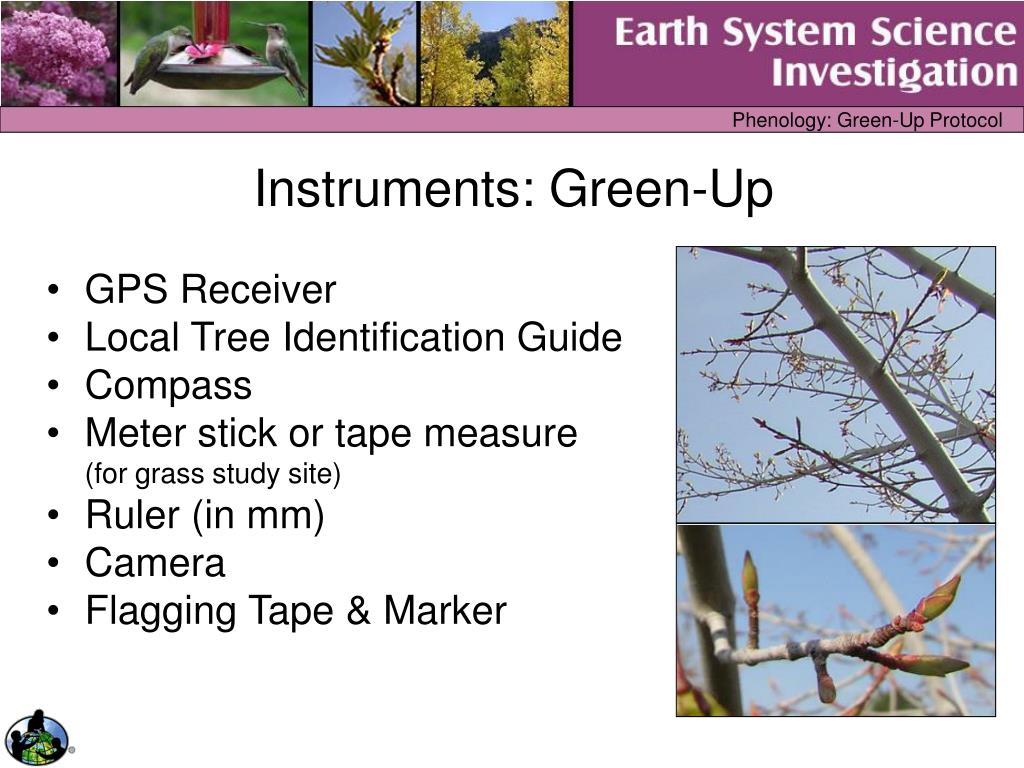 Earth System Science Investigation

Phenology: Green-Up Protocol

Instruments: Green-Up

• GPS Receiver
• Local Tree Identification Guide
• Compass
• Meter stick or tape measure (for grass study site)
• Ruler (in mm)
• Camera
• Flagging Tape & Marker